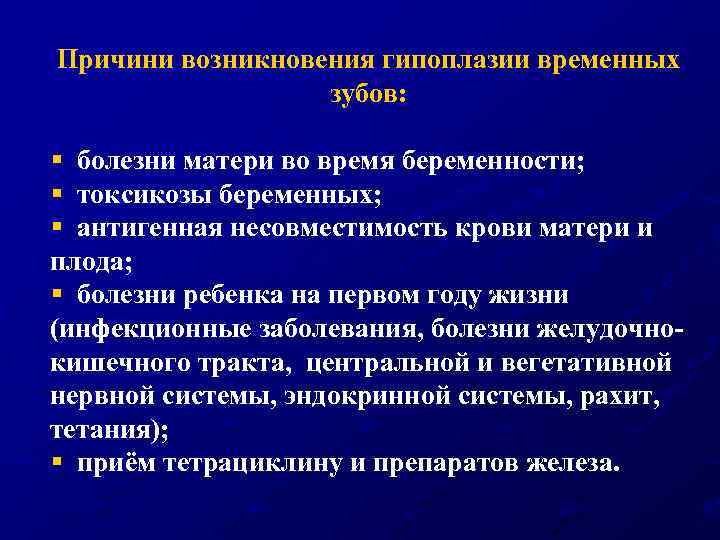 Причини возникновения гипоплазии временных зубов:

▪ болезни матери во время беременности;
▪ токсикозы беременных;
▪ антигенная несовместимость крови матери и плода;
▪ болезни ребенка на первом году жизни (инфекционные заболевания, болезни желудочно-кишечного тракта, центральной и вегетативной нервной системы, эндокринной системы, рахит, тетания);
▪ приём тетрациклину и препаратов железа.